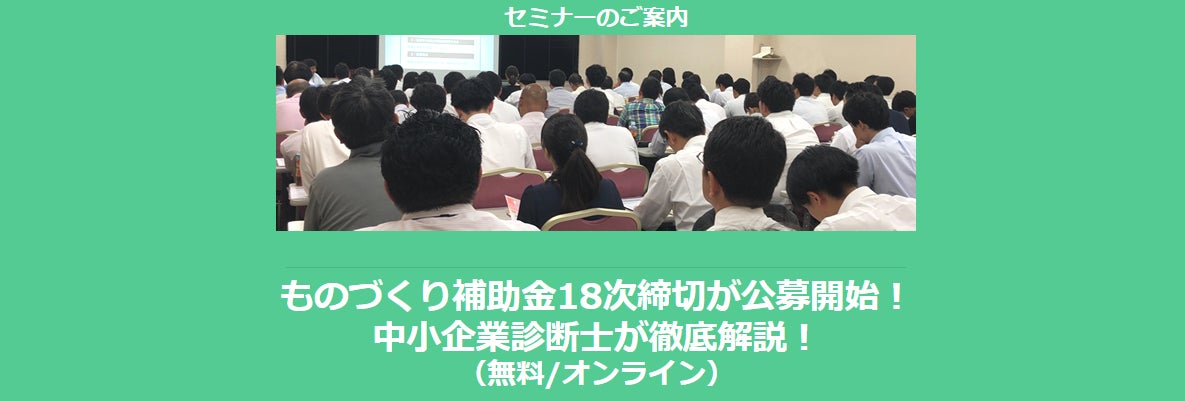 セミナーのご案内

ものづくり補助金18次締切が公募開始！
中小企業診断士が徹底解説！
（無料/オンライン）